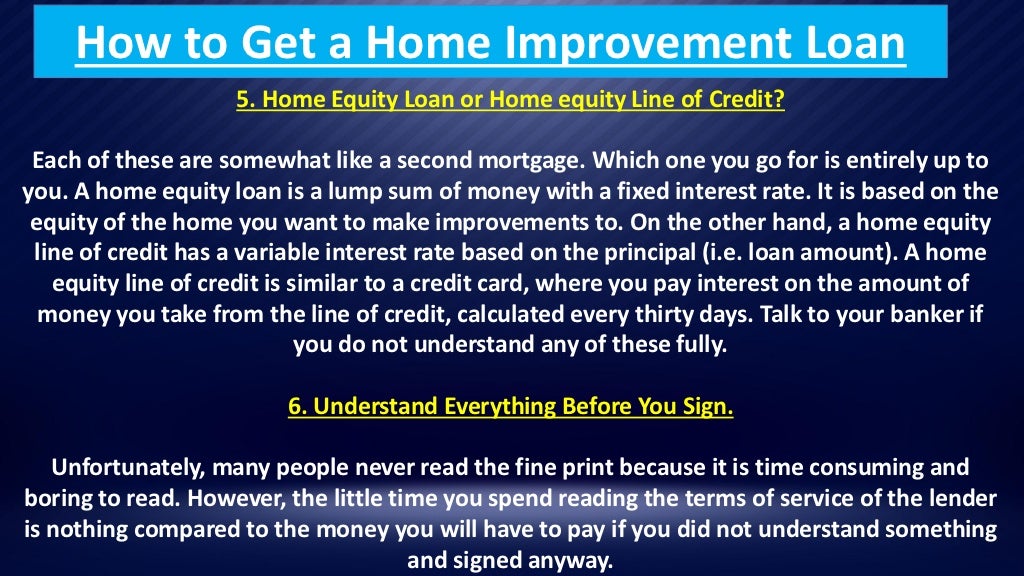 How to Get a Home Improvement Loan

5. Home Equity Loan or Home equity Line of Credit?

Each of these are somewhat like a second mortgage. Which one you go for is entirely up to you. A home equity loan is a lump sum of money with a fixed interest rate. It is based on the equity of the home you want to make improvements to. On the other hand, a home equity line of credit has a variable interest rate based on the principal (i.e. loan amount). A home equity line of credit is similar to a credit card, where you pay interest on the amount of money you take from the line of credit, calculated every thirty days. Talk to your banker if you do not understand any of these fully.

6. Understand Everything Before You Sign.

Unfortunately, many people never read the fine print because it is time consuming and boring to read. However, the little time you spend reading the terms of service of the lender is nothing compared to the money you will have to pay if you did not understand something and signed anyway.